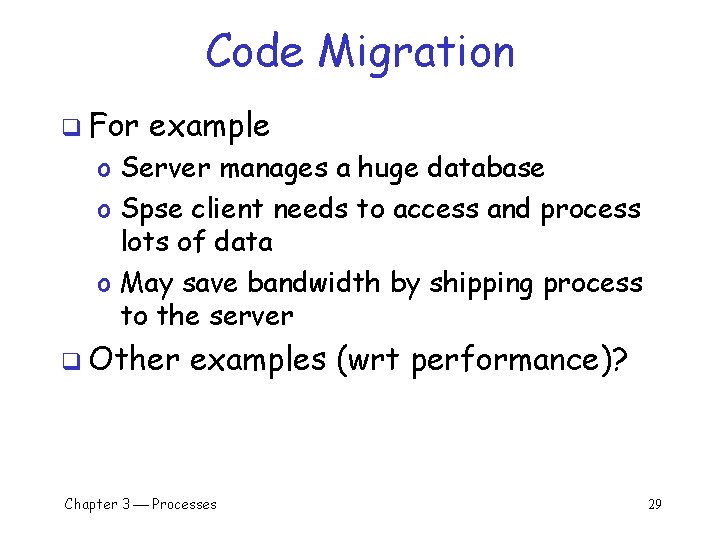 Code Migration

❑ For example

o Server manages a huge database

o Spse client needs to access and process lots of data

o May save bandwidth by shipping process to the server

❑ Other examples (wrt performance)?

Chapter 3 — Processes

29